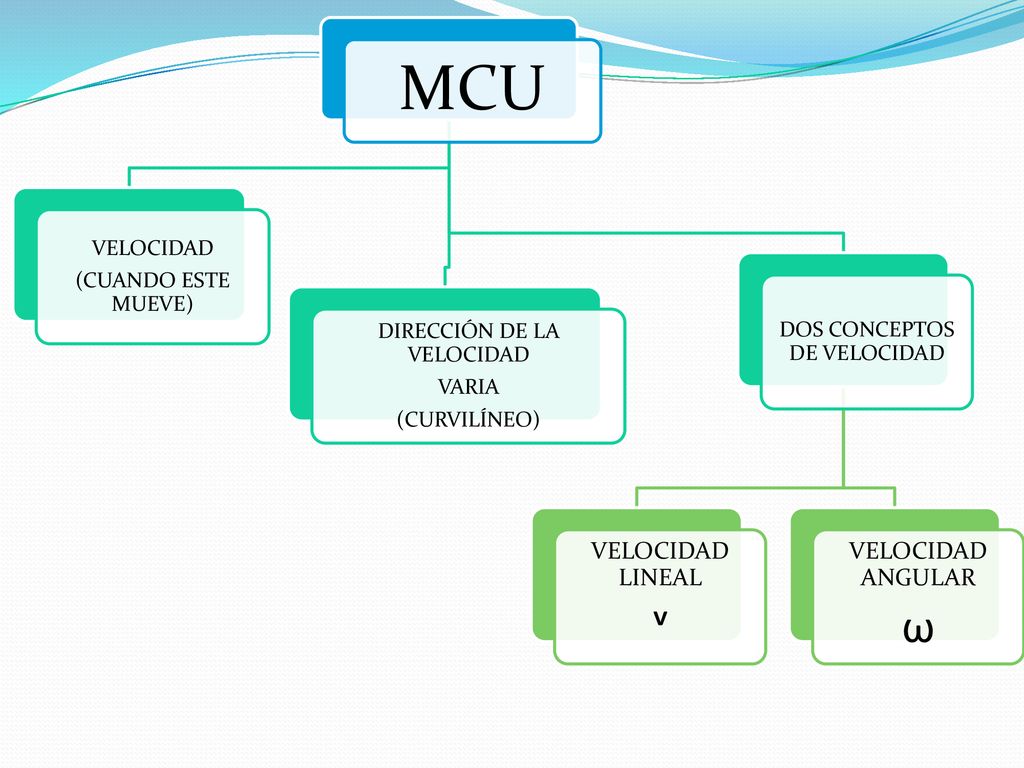 MCU

VELOCIDAD
(CUANDO ESTE MUEVE)

DIRECCIÓN DE LA VELOCIDAD
VARIA
(CURVILÍNEO)

DOS CONCEPTOS DE VELOCIDAD

VELOCIDAD LINEAL
v

VELOCIDAD ANGULAR
ω